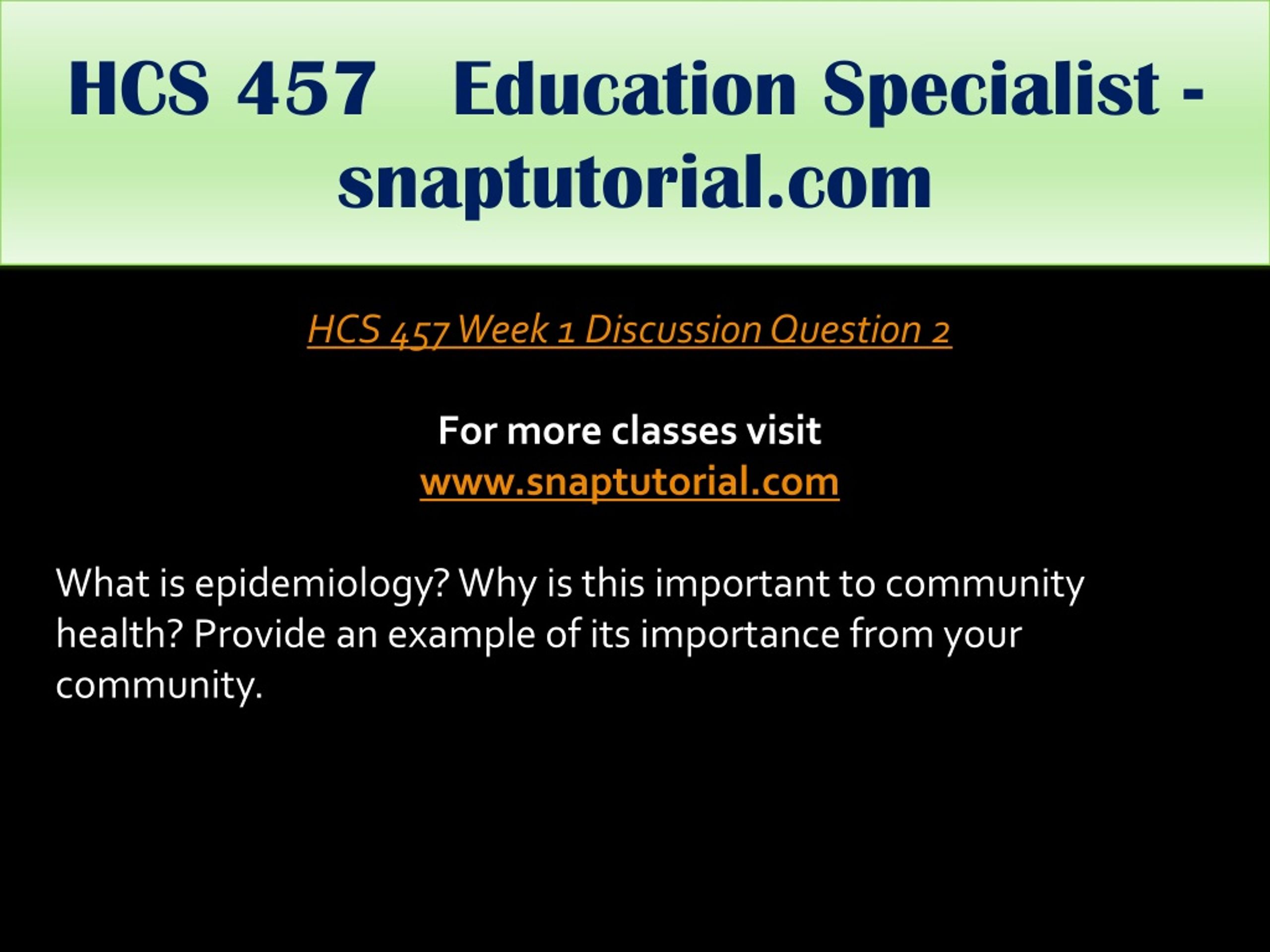 HCS 457 Education Specialist - snaptutorial.com

HCS 457 Week 1 Discussion Question 2

For more classes visit
www.snaptutorial.com

What is epidemiology? Why is this important to community health? Provide an example of its importance from your community.